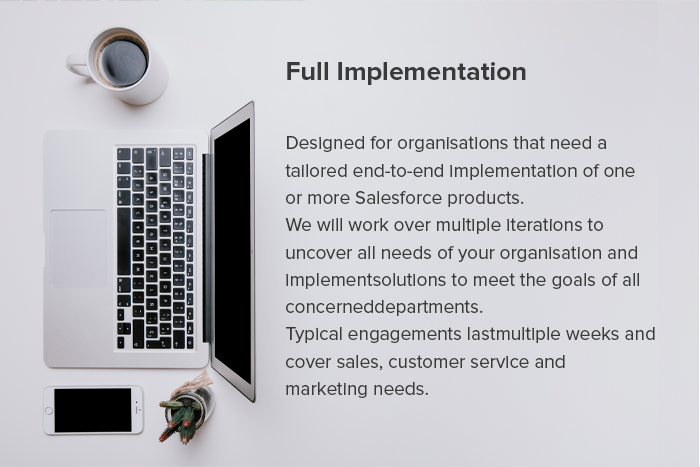 Full Implementation

Designed for organisations that need a tailored end-to-end implementation of one or more Salesforce products.
We will work over multiple iterations to uncover all needs of your organisation and implementsolutions to meet the goals of all concerneddepartments.
Typical engagements lastmultiple weeks and cover sales, customer service and marketing needs.